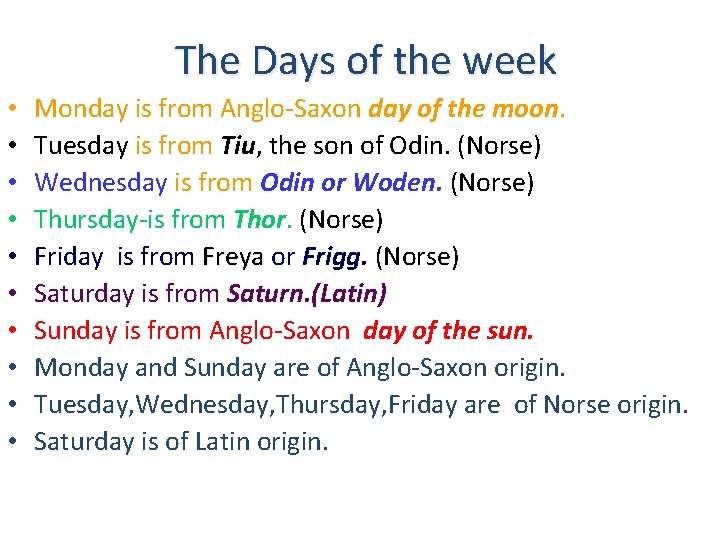 The Days of the week

• Monday is from Anglo-Saxon day of the moon.
• Tuesday is from Tiu, the son of Odin. (Norse)
• Wednesday is from Odin or Woden. (Norse)
• Thursday-is from Thor. (Norse)
• Friday is from Freya or Frigg. (Norse)
• Saturday is from Saturn.(Latin)
• Sunday is from Anglo-Saxon day of the sun.
• Monday and Sunday are of Anglo-Saxon origin.
• Tuesday,Wednesday,Thursday,Friday are of Norse origin.
• Saturday is of Latin origin.